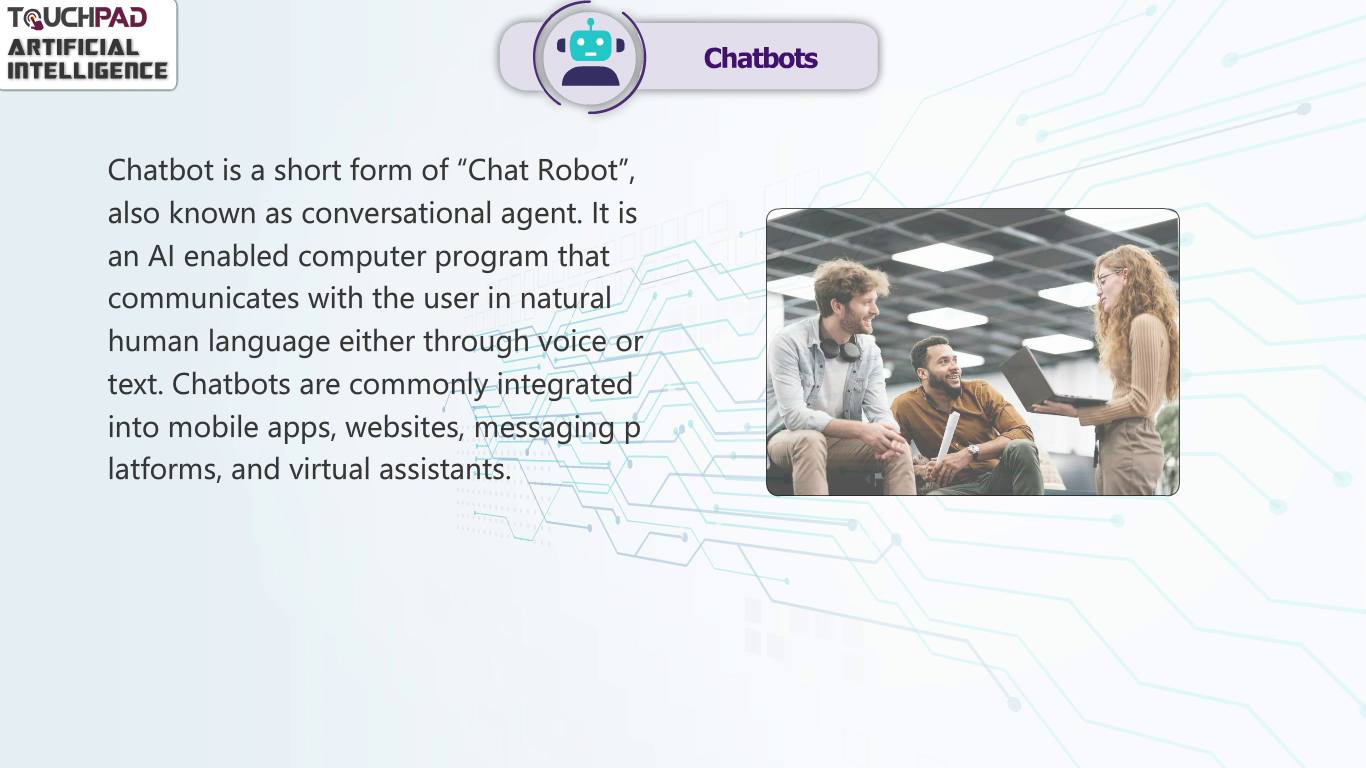 TOUCHPAD
ARTIFICIAL INTELLIGENCE

Chatbots

Chatbot is a short form of “Chat Robot”, also known as conversational agent. It is an AI enabled computer program that communicates with the user in natural human language either through voice or text. Chatbots are commonly integrated into mobile apps, websites, messaging p latforms, and virtual assistants.